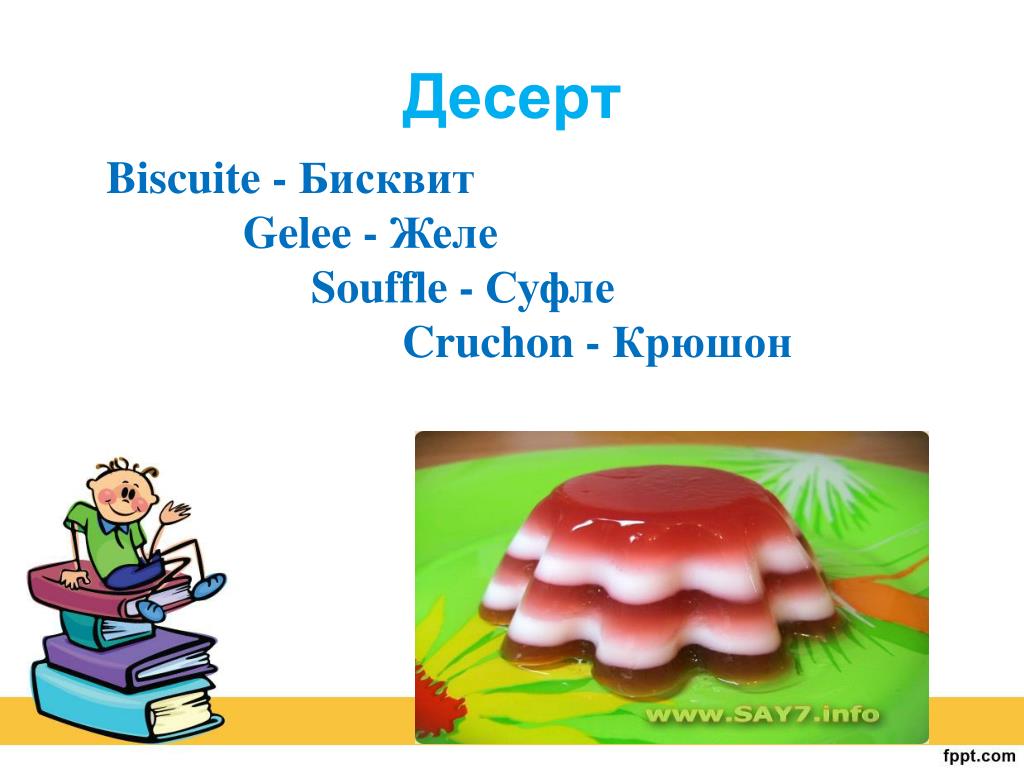 Десерт

Biscuite - Бисквит
Gelee - Желе
Souffle - Суфле
Cruchon - Крюшон

www.SAY7.info

fppt.com